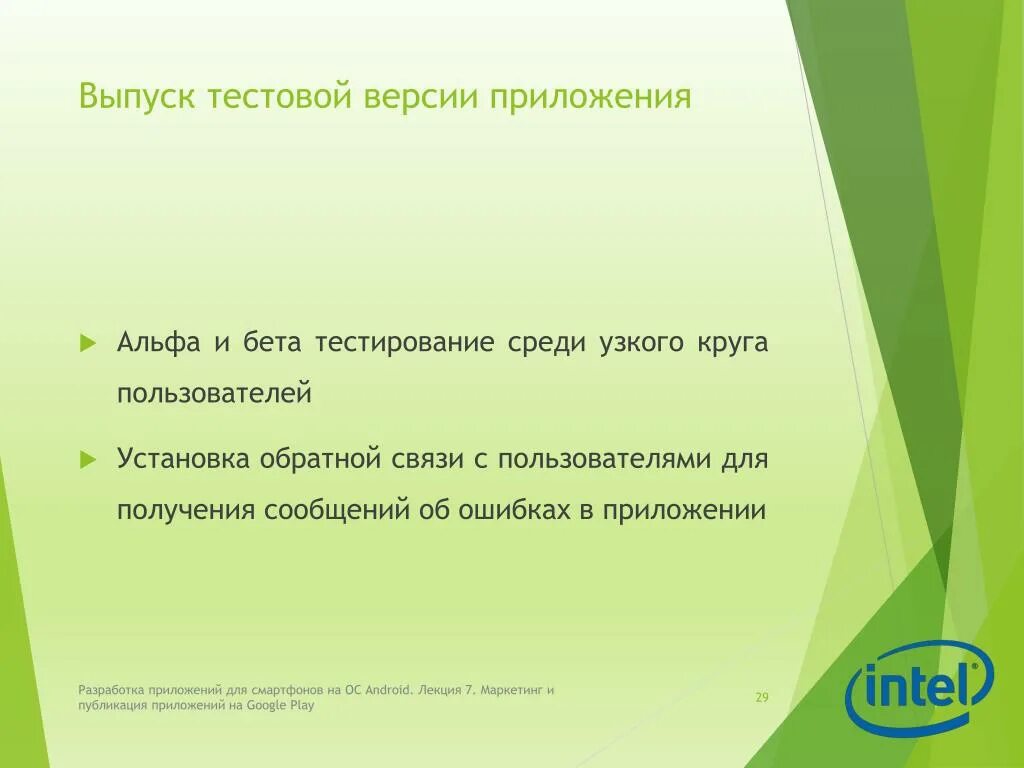 Выпуск тестовой версии приложения

Альфа и бета тестирование среди узкого круга пользователей

Установка обратной связи с пользователями для получения сообщений об ошибках в приложении

Разработка приложений для смартфонов на ОС Android. Лекция 7. Маркетинг и публикация приложений на Google Play

29

intel